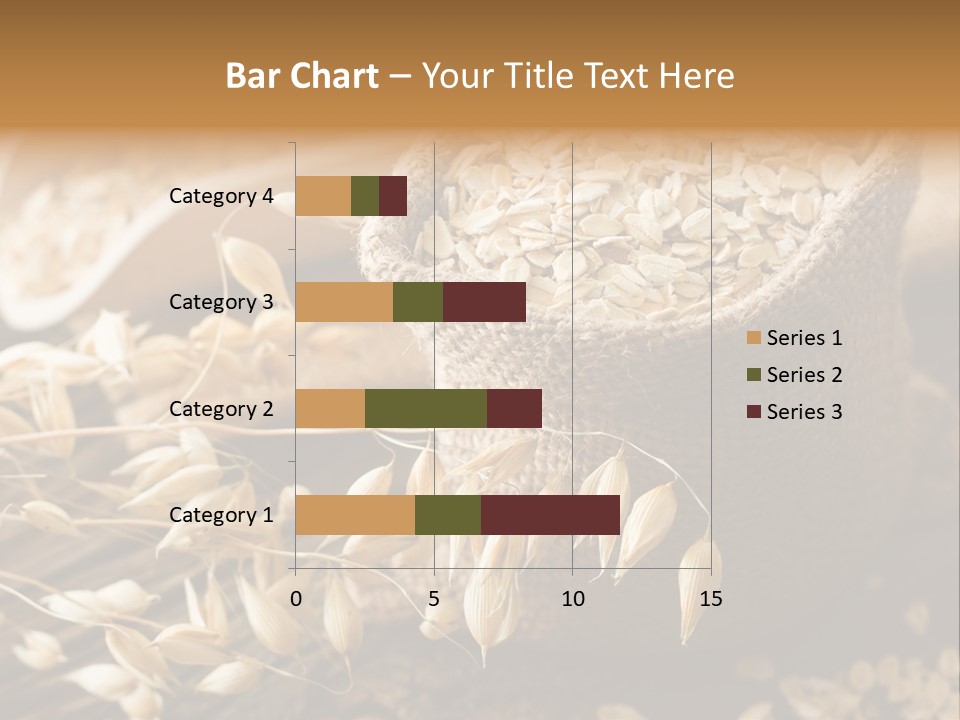 Bar Chart – Your Title Text Here

Category 4
Category 3
Category 2
Category 1

0
5
10
15

Series 1
Series 2
Series 3